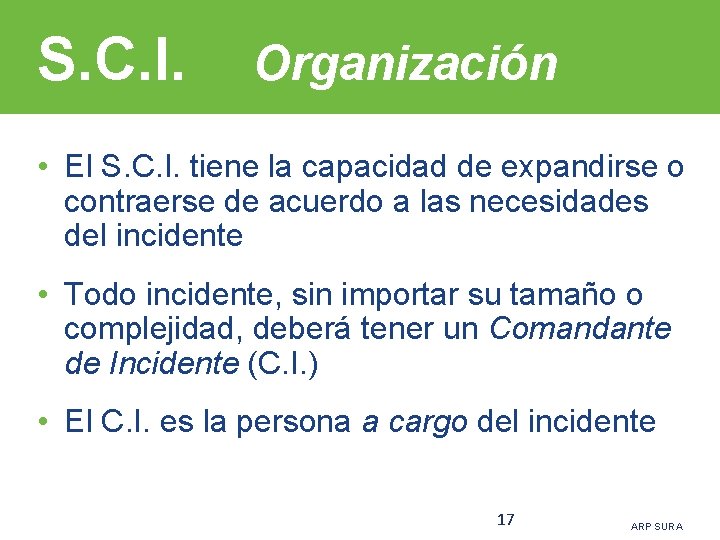 S.C.I. Organización

• El S.C.I. tiene la capacidad de expandirse o contraerse de acuerdo a las necesidades del incidente

• Todo incidente, sin importar su tamaño o complejidad, deberá tener un Comandante de Incidente (C.I.)

• El C.I. es la persona a cargo del incidente

17

ARP SURA